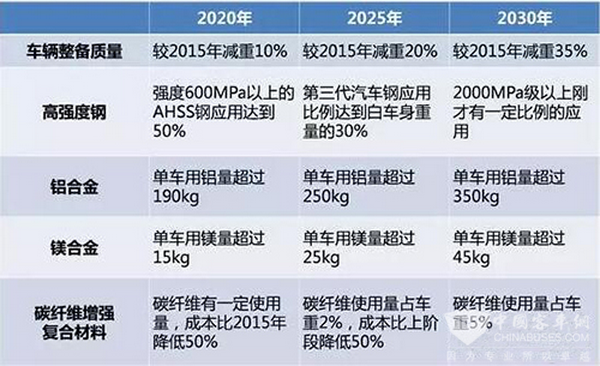 | | 2020年 | 2025年 | 2030年 |
|---|---|---|---|
| 车辆整备质量 | 较2015年减重10% | 较2015年减重20% | 较2015年减重35% |
| 高强度钢 | 强度600MPa以上的AHSS钢应用达到50% | 第三代汽车钢应用比例达到白车身重量的30% | 2000MPa级以上刚才有一定比例的应用 |
| 铝合金 | 单车用铝量超过190kg | 单车用铝量超过250kg | 单车用铝量超过350kg |
| 镁合金 | 单车用镁量超过15kg | 单车用镁量超过25kg | 单车用镁量超过45kg |
| 碳纤维增强复合材料 | 碳纤维有一定使用量，成本比2015年降低50% | 碳纤维使用量占车重2%，成本比上阶段降低50% | 碳纤维使用量占车重5% |

中国客车网
CHINABUSES.COM
因为专业所以卓越